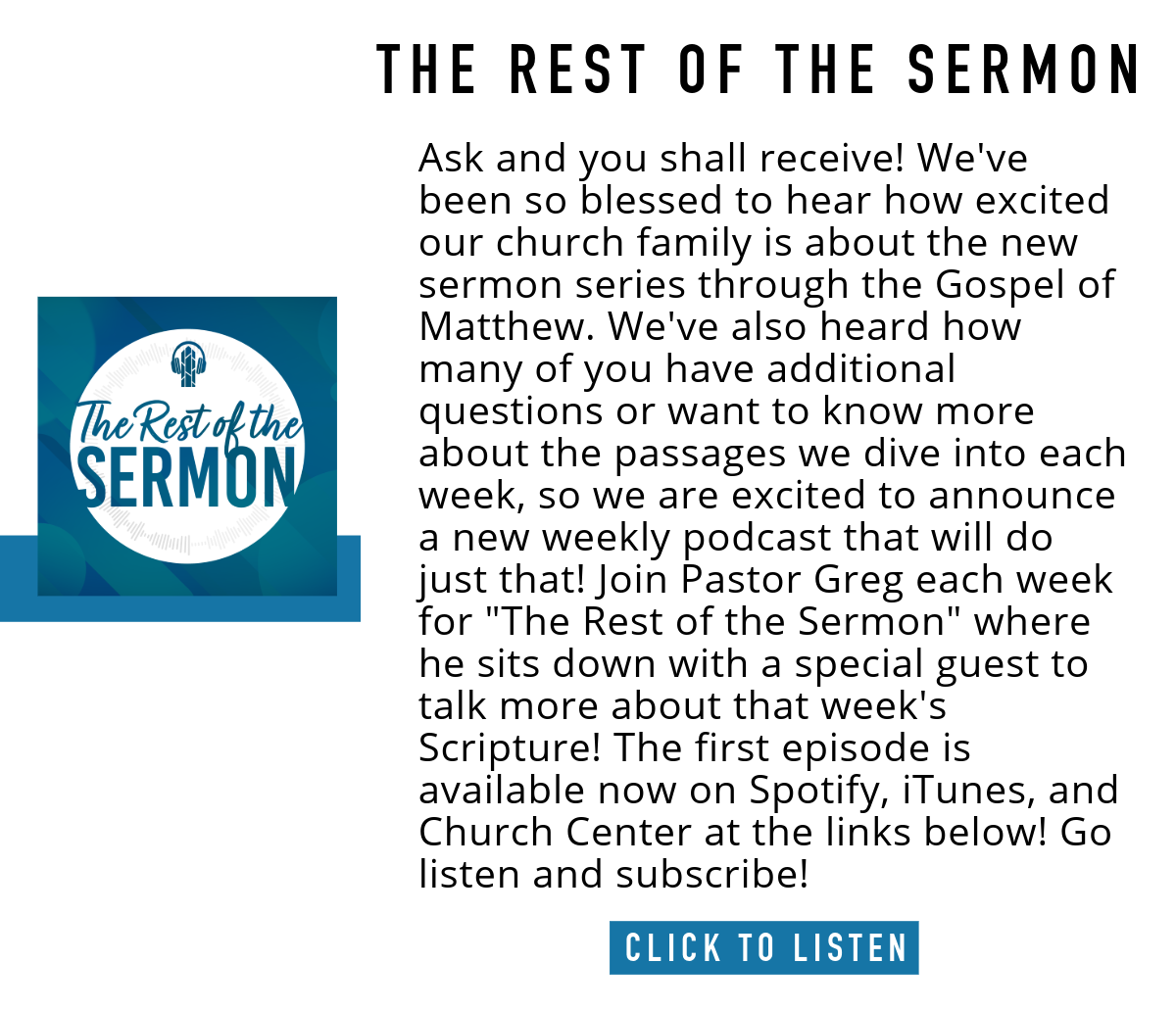 THE REST OF THE SERMON

The Rest of the SERMON

Ask and you shall receive! We've been so blessed to hear how excited our church family is about the new sermon series through the Gospel of Matthew. We've also heard how many of you have additional questions or want to know more about the passages we dive into each week, so we are excited to announce a new weekly podcast that will do just that! Join Pastor Greg each week for "The Rest of the Sermon" where he sits down with a special guest to talk more about that week's Scripture! The first episode is available now on Spotify, iTunes, and Church Center at the links below! Go listen and subscribe!

CLICK TO LISTEN